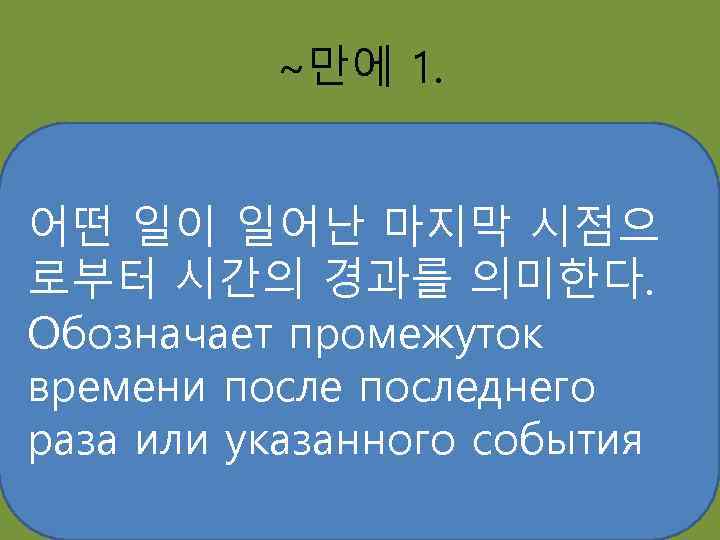 ~만에 1.

어떤 일이 일어난 마지막 시점으로부터 시간의 경과를 의미한다.
Обозначает промежуток времени после последнего раза или указанного события